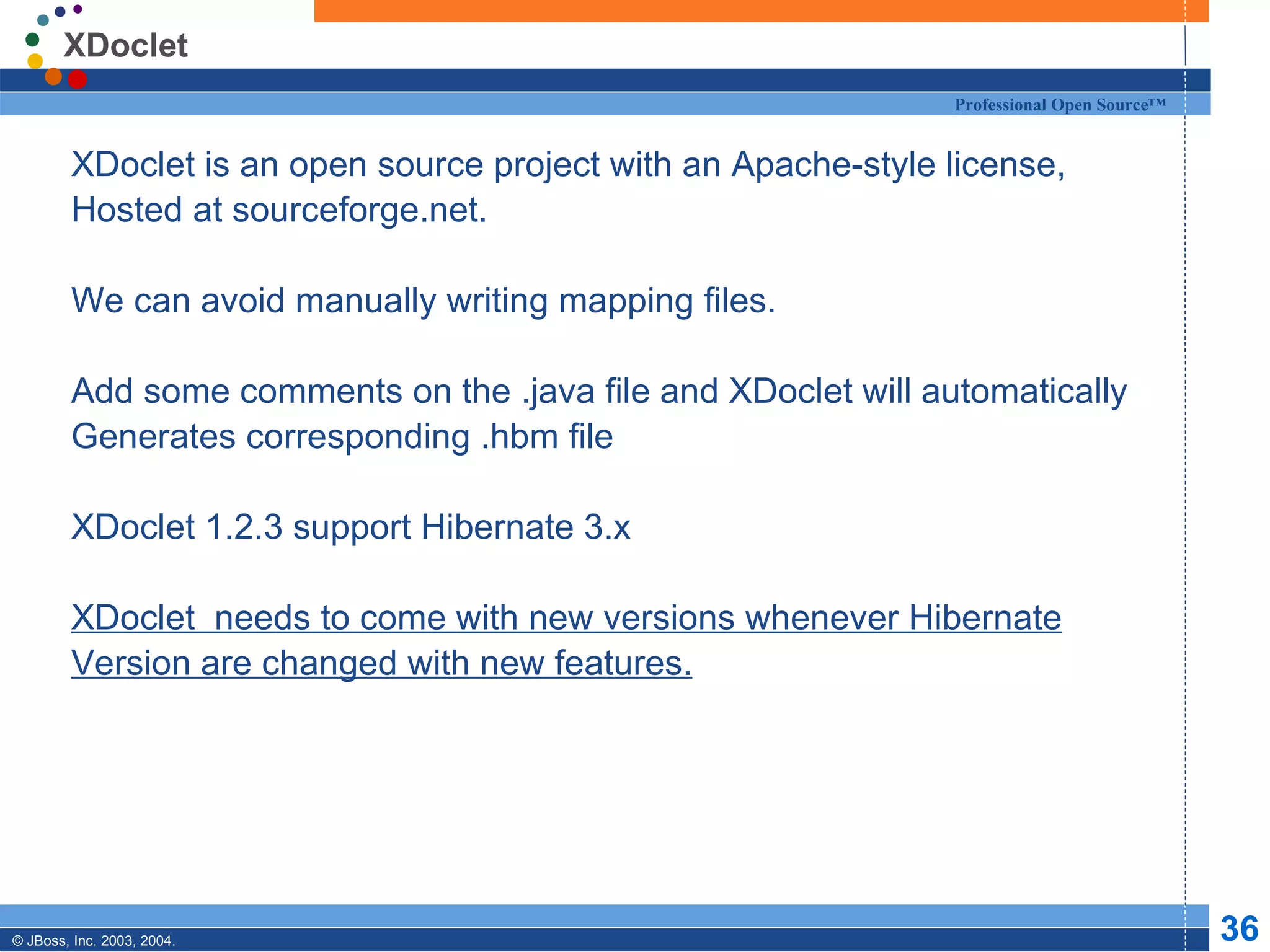 XDoclet

Professional Open Source™

XDoclet is an open source project with an Apache-style license, Hosted at sourceforge.net.

We can avoid manually writing mapping files.

Add some comments on the .java file and XDoclet will automatically Generates corresponding .hbm file

XDoclet 1.2.3 support Hibernate 3.x

XDoclet  needs to come with new versions whenever Hibernate Version are changed with new features.

© JBoss, Inc. 2003, 2004.

36